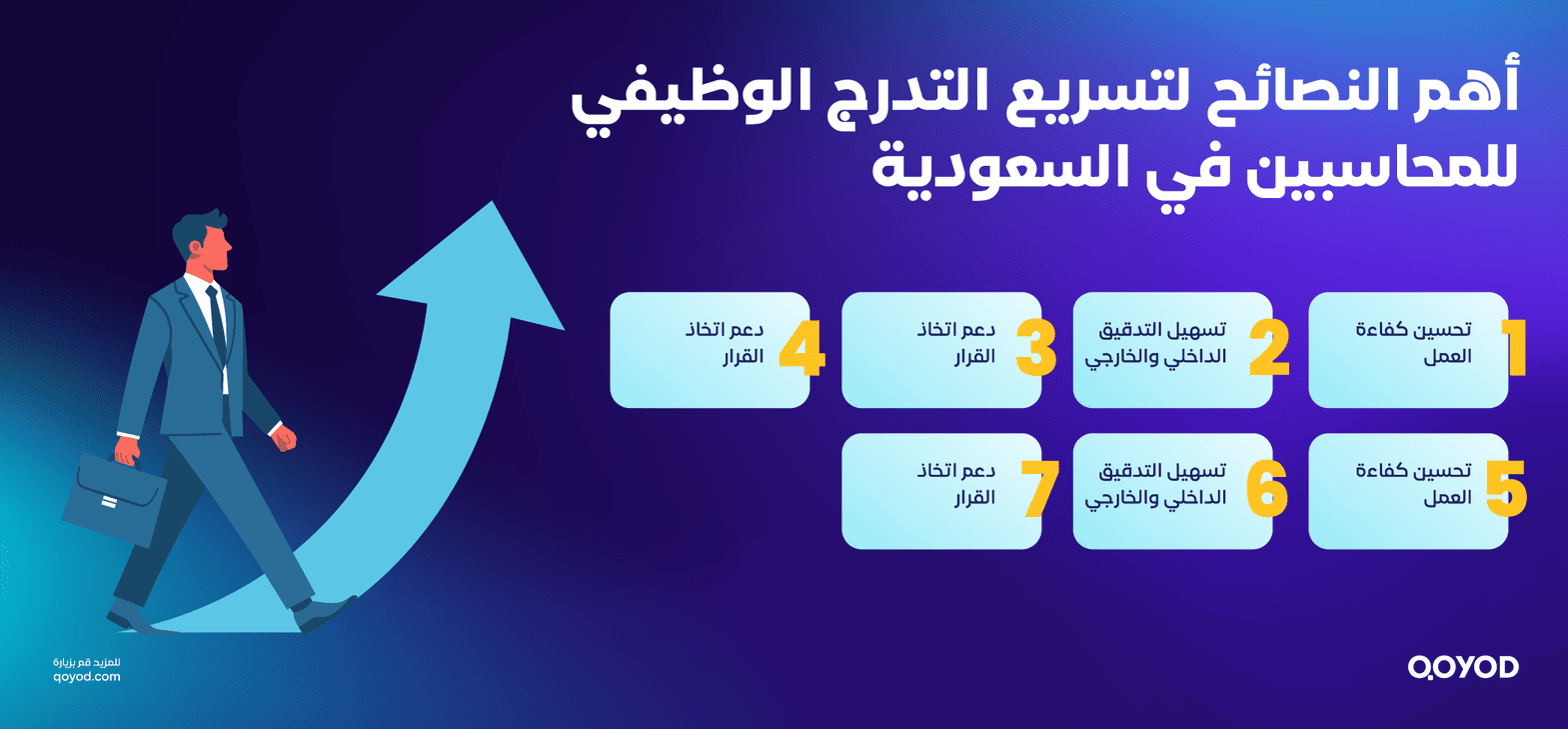 أهم النصائح لتسريع التدرج الوظيفي للمحاسبين في السعودية

1 تحسين كفاءة العمل

2 تسهيل التدقيق الداخلي والخارجي

3 دعم اتخاذ القرار

4 دعم اتخاذ القرار

5 تحسين كفاءة العمل

6 تسهيل التدقيق الداخلي والخارجي

7 دعم اتخاذ القرار

للمزيد قم بزيارة
qoyod.com

QOYOD